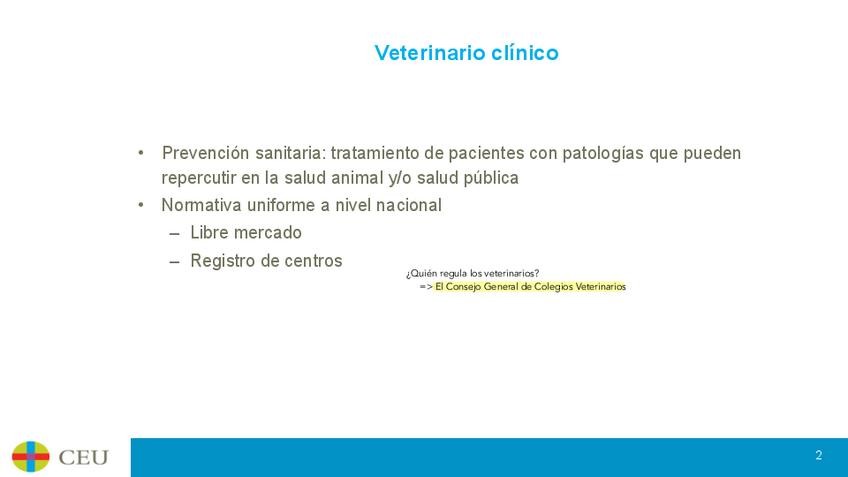 Veterinario clínico

• Prevención sanitaria: tratamiento de pacientes con patologías que pueden repercutir en la salud animal y/o salud pública
• Normativa uniforme a nivel nacional
– Libre mercado
– Registro de centros

¿Quién regula los veterinarios?
=> El Consejo General de Colegios Veterinarios

CEU

2